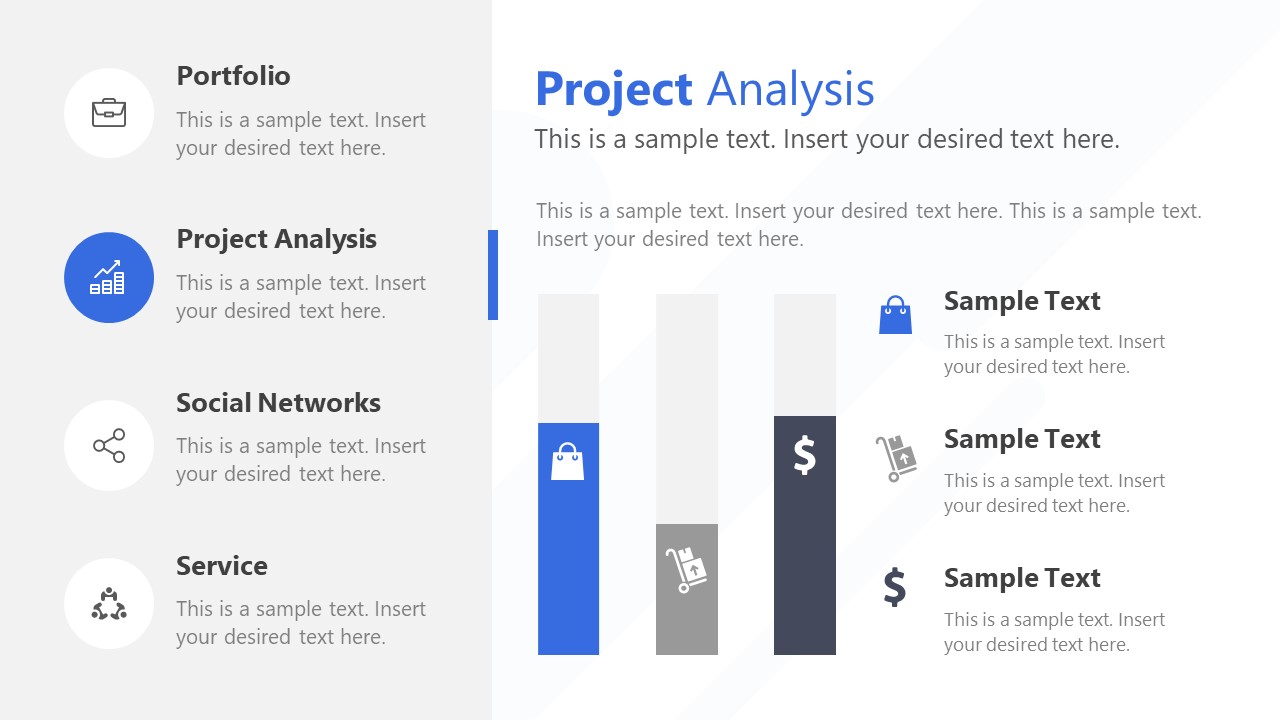 Portfolio

This is a sample text. Insert your desired text here.

Project Analysis

This is a sample text. Insert your desired text here.

Social Networks

This is a sample text. Insert your desired text here.

Service

This is a sample text. Insert your desired text here.

Project Analysis

This is a sample text. Insert your desired text here.

This is a sample text. Insert your desired text here. This is a sample text. Insert your desired text here.

$

Sample Text

This is a sample text. Insert your desired text here.

Sample Text

This is a sample text. Insert your desired text here.

$

Sample Text

This is a sample text. Insert your desired text here.